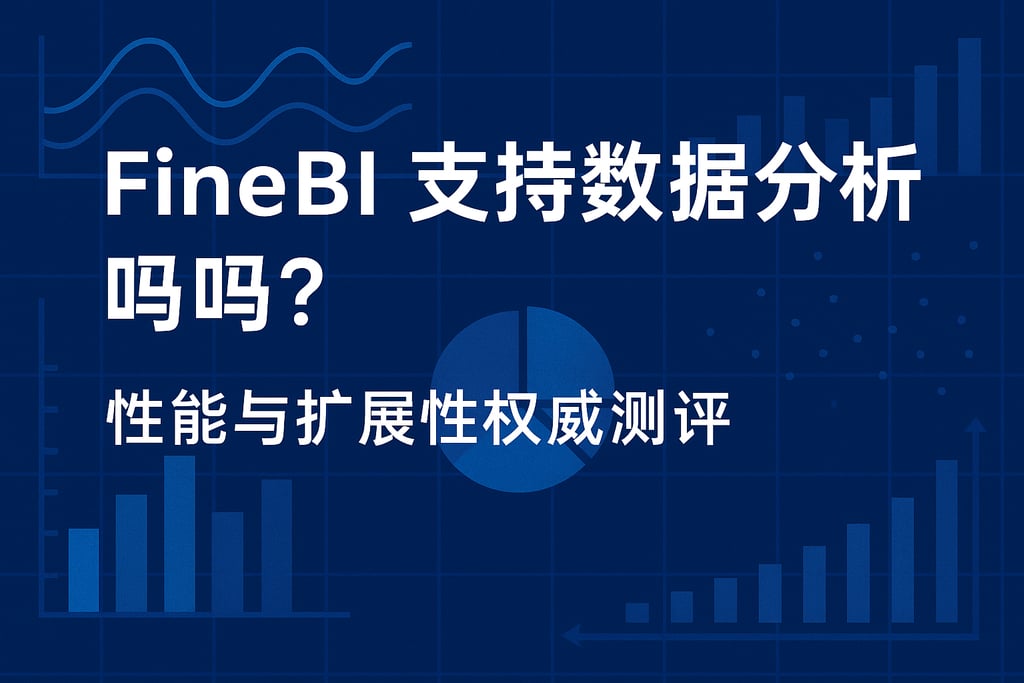 FineBI 支持数据分析吗吗？

性能与扩展性权威测评